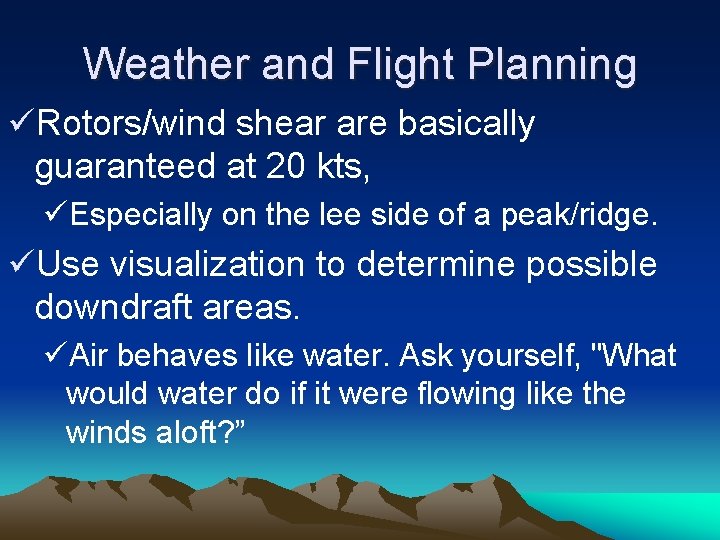 Weather and Flight Planning

✓Rotors/wind shear are basically guaranteed at 20 kts,

✓Especially on the lee side of a peak/ridge.

✓Use visualization to determine possible downdraft areas.

✓Air behaves like water. Ask yourself, "What would water do if it were flowing like the winds aloft?”